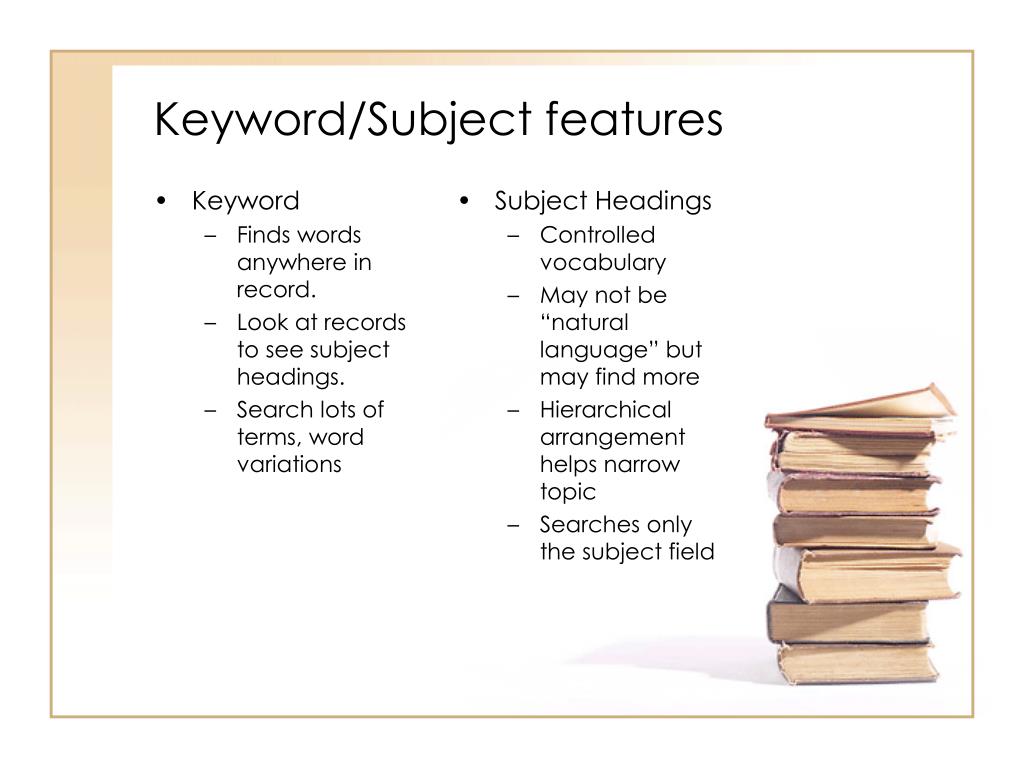 Keyword/Subject features

• Keyword
– Finds words anywhere in record.
– Look at records to see subject headings.
– Search lots of terms, word variations

• Subject Headings
– Controlled vocabulary
– May not be “natural language” but may find more
– Hierarchical arrangement helps narrow topic
– Searches only the subject field